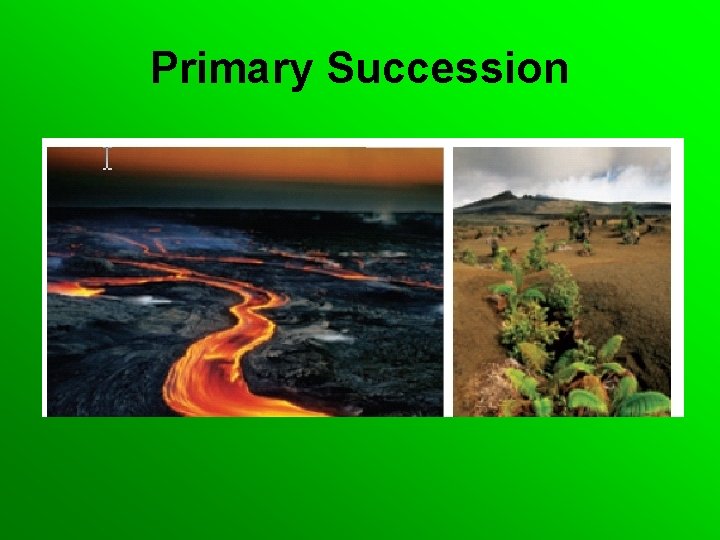 Primary Succession